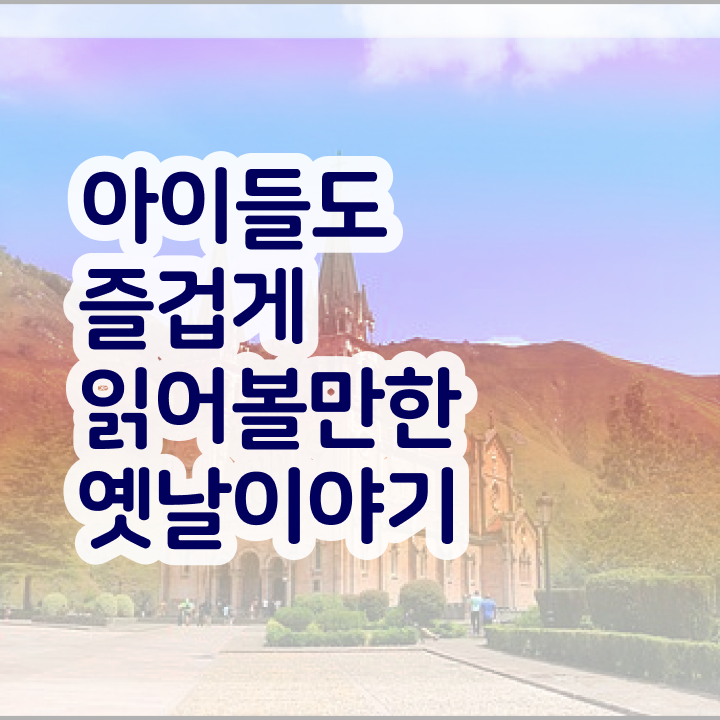 아이들도
즐겁게
읽어볼만한
옛날이야기